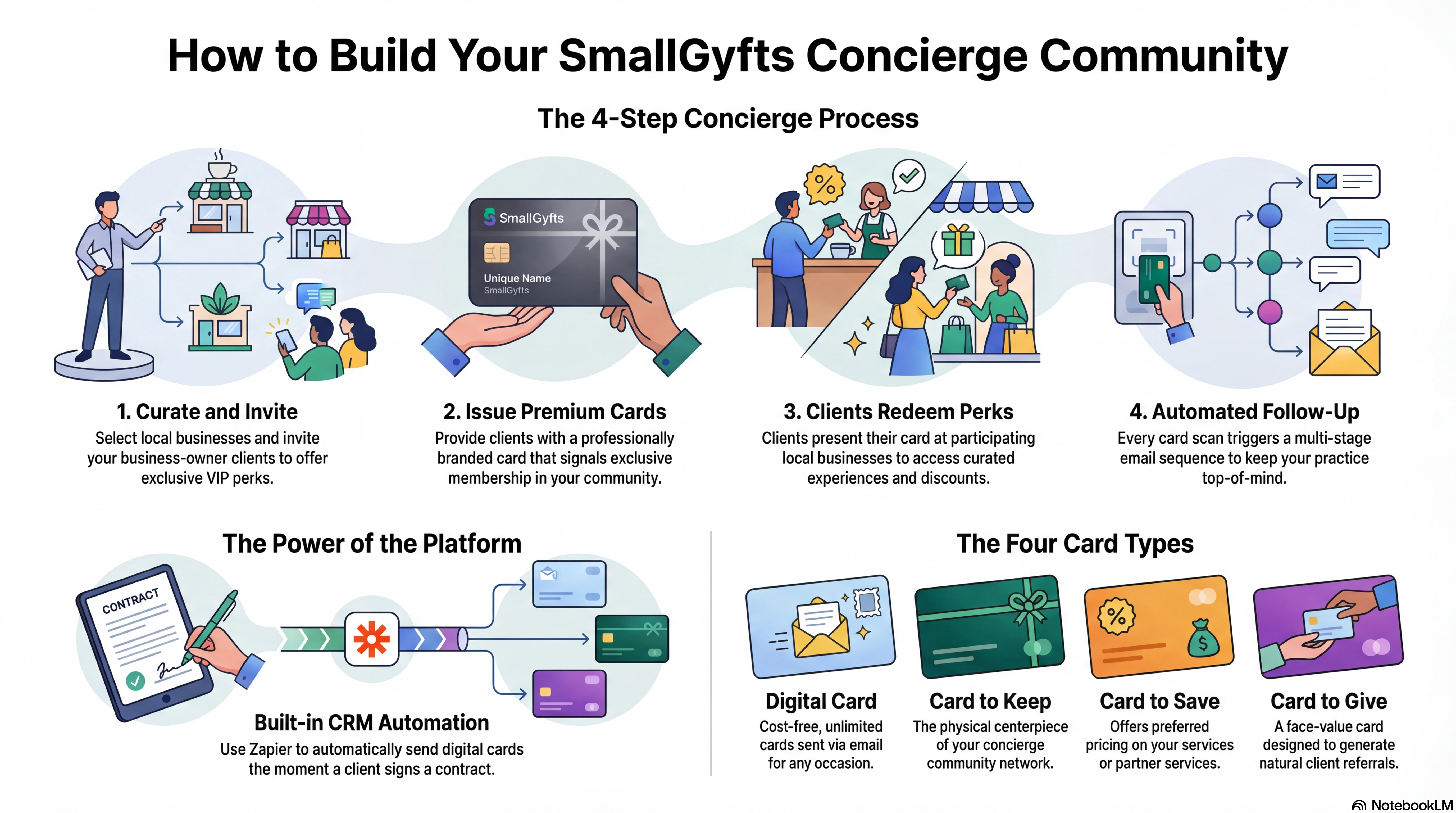 How to Build Your SmallGyfts Concierge Community

The 4-Step Concierge Process

SmallGyfts
Unique Name
SmallGyfts

1. Curate and Invite
Select local businesses and invite your business-owner clients to offer exclusive VIP perks.

2. Issue Premium Cards
Provide clients with a professionally branded card that signals exclusive membership in your community.

3. Clients Redeem Perks
Clients present their card at participating local businesses to access curated experiences and discounts.

4. Automated Follow-Up
Every card scan triggers a multi-stage email sequence to keep your practice top-of-mind.

The Power of the Platform

CONTRACT

Built-in CRM Automation
Use Zapier to automatically send digital cards the moment a client signs a contract.

The Four Card Types

Digital Card
Cost-free, unlimited cards sent via email for any occasion.

Card to Keep
The physical centerpiece of your concierge community network.

Card to Save
Offers preferred pricing on your services or partner services.

Card to Give
A face-value card designed to generate natural client referrals.

NotebookLM